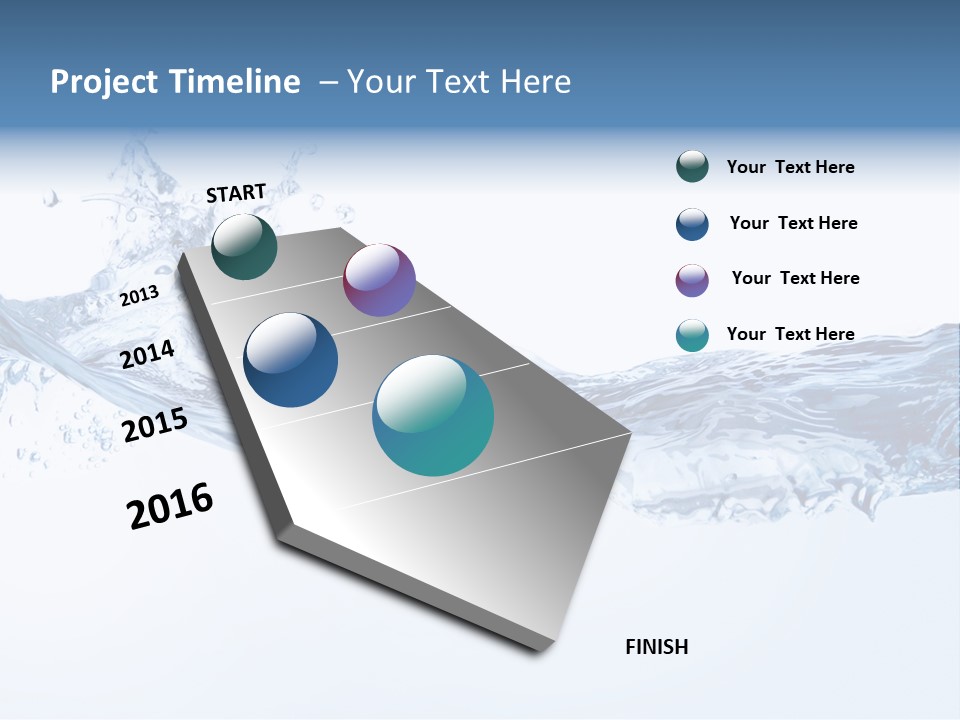 Project Timeline – Your Text Here

START

2013

2014

2015

2016

FINISH

Your Text Here

Your Text Here

Your Text Here

Your Text Here